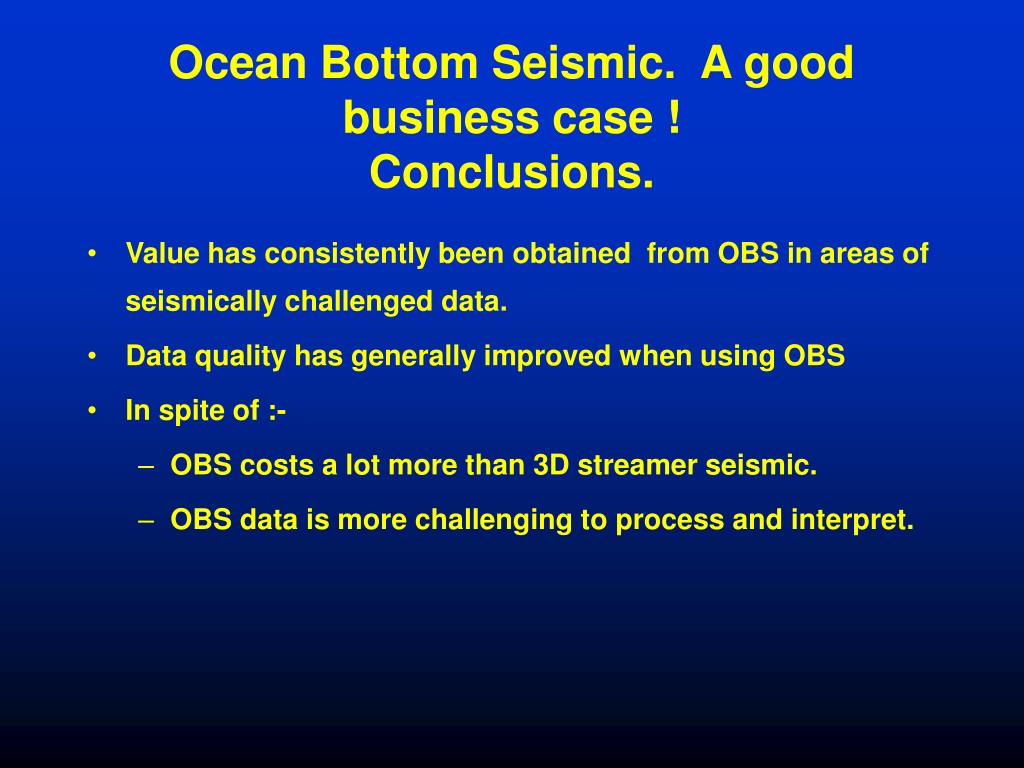 Ocean Bottom Seismic.  A good business case !
Conclusions.

• Value has consistently been obtained  from OBS in areas of seismically challenged data.
• Data quality has generally improved when using OBS
• In spite of :-
  – OBS costs a lot more than 3D streamer seismic.
  – OBS data is more challenging to process and interpret.